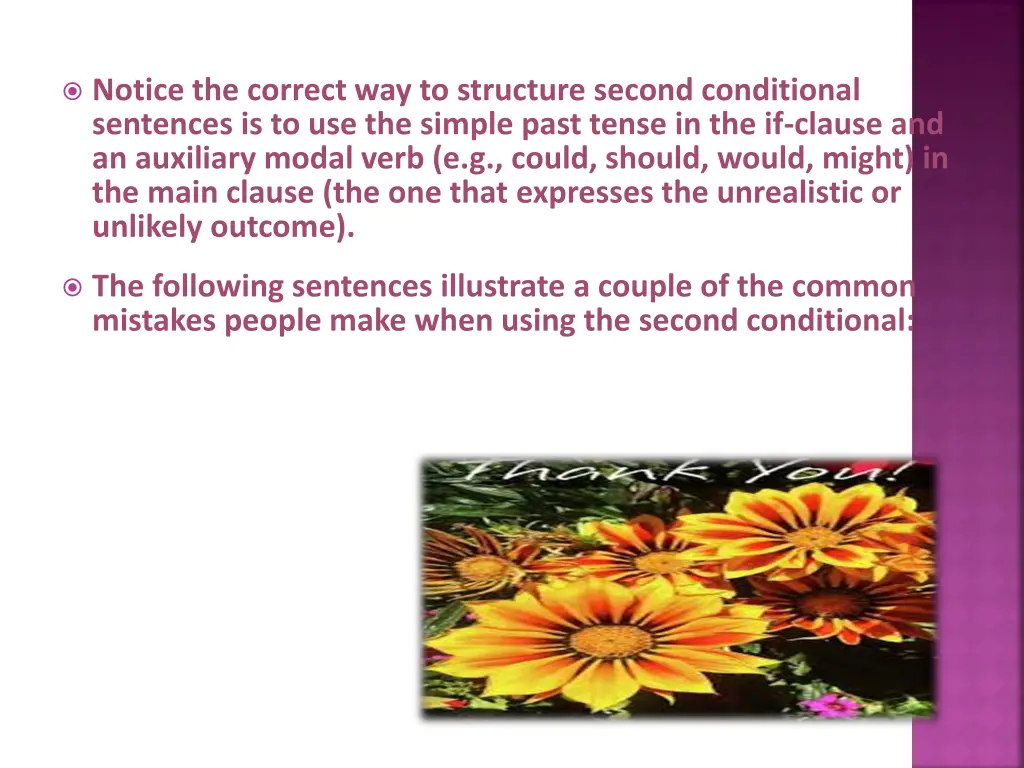 Notice the correct way to structure second conditional sentences is to use the simple past tense in the if-clause and an auxiliary modal verb (e.g., could, should, would, might) in the main clause (the one that expresses the unrealistic or unlikely outcome).

The following sentences illustrate a couple of the common mistakes people make when using the second conditional:

Thank You!